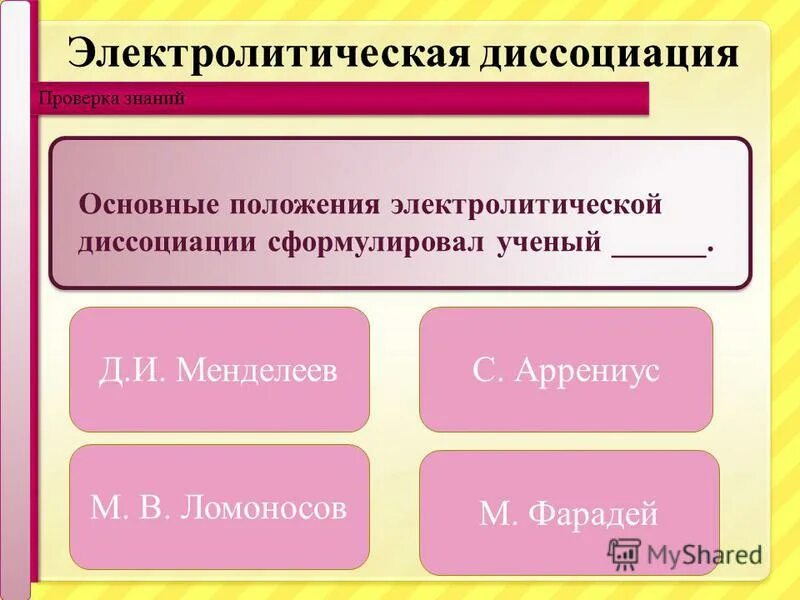 Электролитическая диссоциация

Проверка знаний

Основные положения электролитической диссоциации сформулировал ученый ______.

Д.И. Менделеев

С. Аррениус

М. В. Ломоносов

М. Фарадей

MyShared